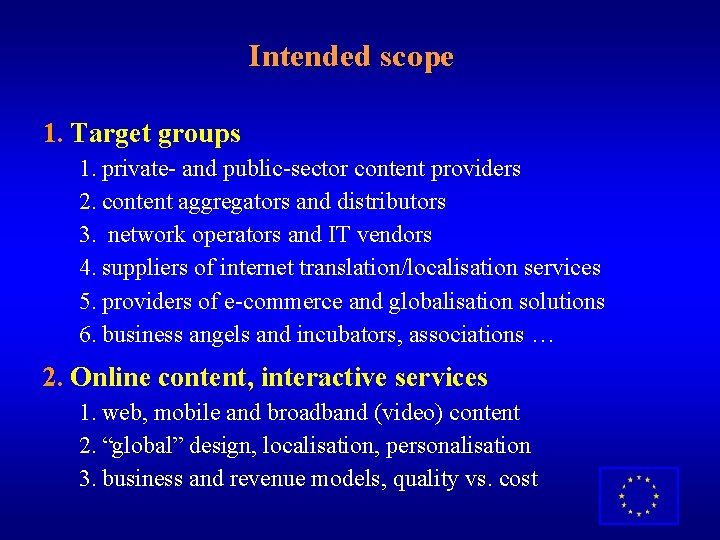 Intended scope

1. Target groups

1. private- and public-sector content providers
2. content aggregators and distributors
3. network operators and IT vendors
4. suppliers of internet translation/localisation services
5. providers of e-commerce and globalisation solutions
6. business angels and incubators, associations …

2. Online content, interactive services

1. web, mobile and broadband (video) content
2. “global” design, localisation, personalisation
3. business and revenue models, quality vs. cost